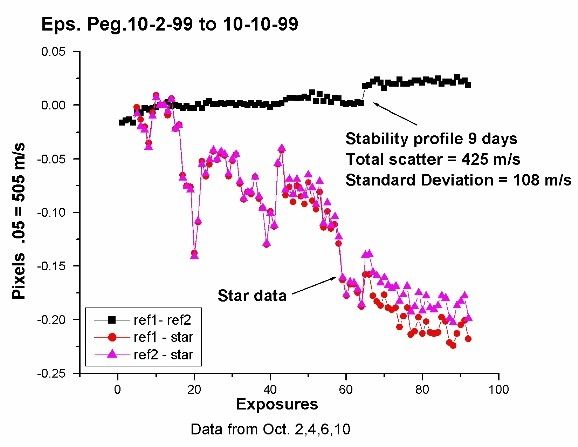 Eps. Peg.10-2-99 to 10-10-99

0.05
0.00
-0.05
-0.10
-0.15
-0.20
-0.25

Pixels .05 = 505 m/s

Stability profile 9 days
Total scatter = 425 m/s
Standard Deviation = 108 m/s

Star data

ref1- ref2
ref1 - star
ref2 - star

0
20
40
60
80
100

Exposures

Data from Oct. 2,4,6,10